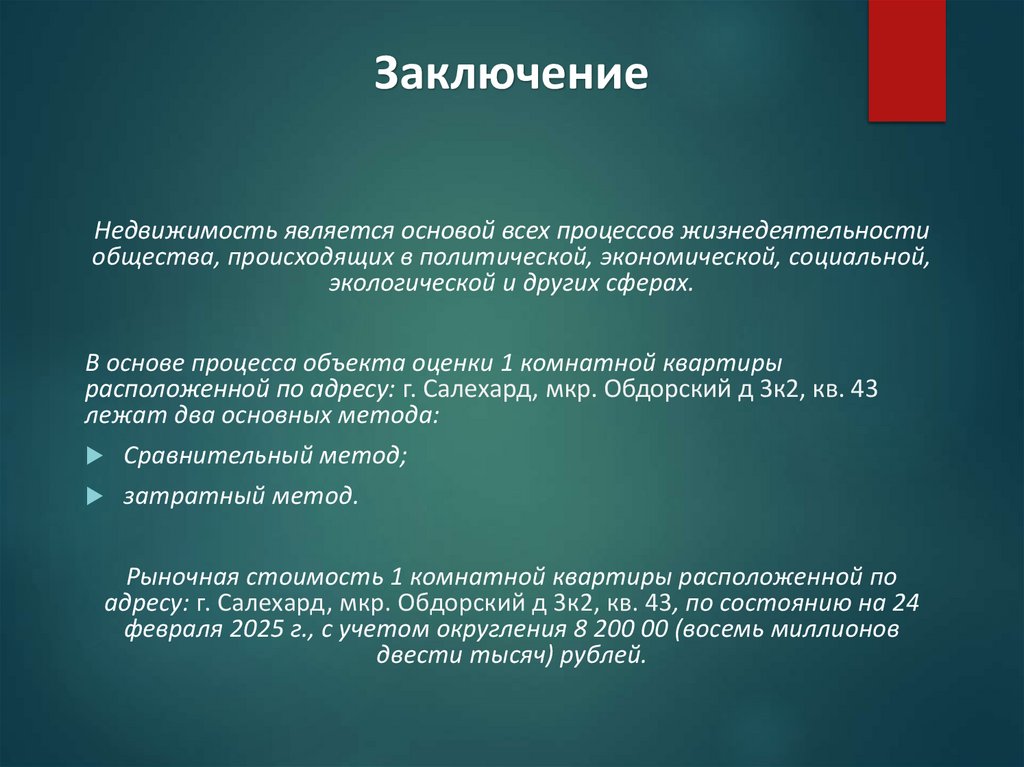 Заключение

Недвижимость является основой всех процессов жизнедеятельности общества, происходящих в политической, экономической, социальной, экологической и других сферах.

В основе процесса объекта оценки 1 комнатной квартиры расположенной по адресу: г. Салехард, мкр. Обдорский д 3к2, кв. 43 лежат два основных метода:

Сравнительный метод;

затратный метод.

Рыночная стоимость 1 комнатной квартиры расположенной по адресу: г. Салехард, мкр. Обдорский д 3к2, кв. 43, по состоянию на 24 февраля 2025 г., с учетом округления 8 200 00 (восемь миллионов двести тысяч) рублей.